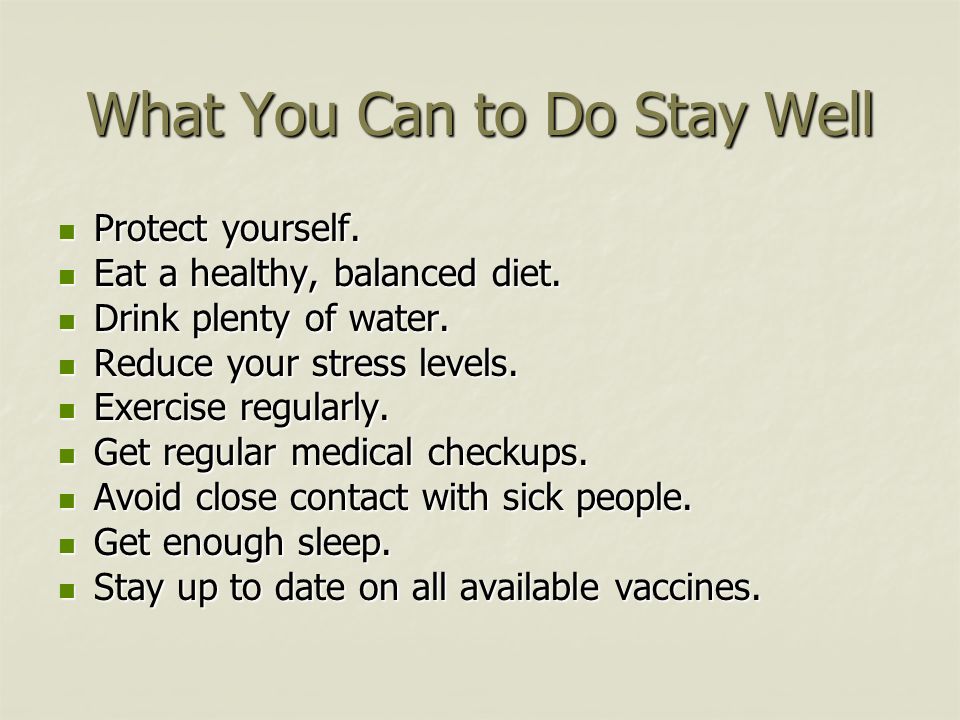 What You Can to Do Stay Well

- Protect yourself.
- Eat a healthy, balanced diet.
- Drink plenty of water.
- Reduce your stress levels.
- Exercise regularly.
- Get regular medical checkups.
- Avoid close contact with sick people.
- Get enough sleep.
- Stay up to date on all available vaccines.